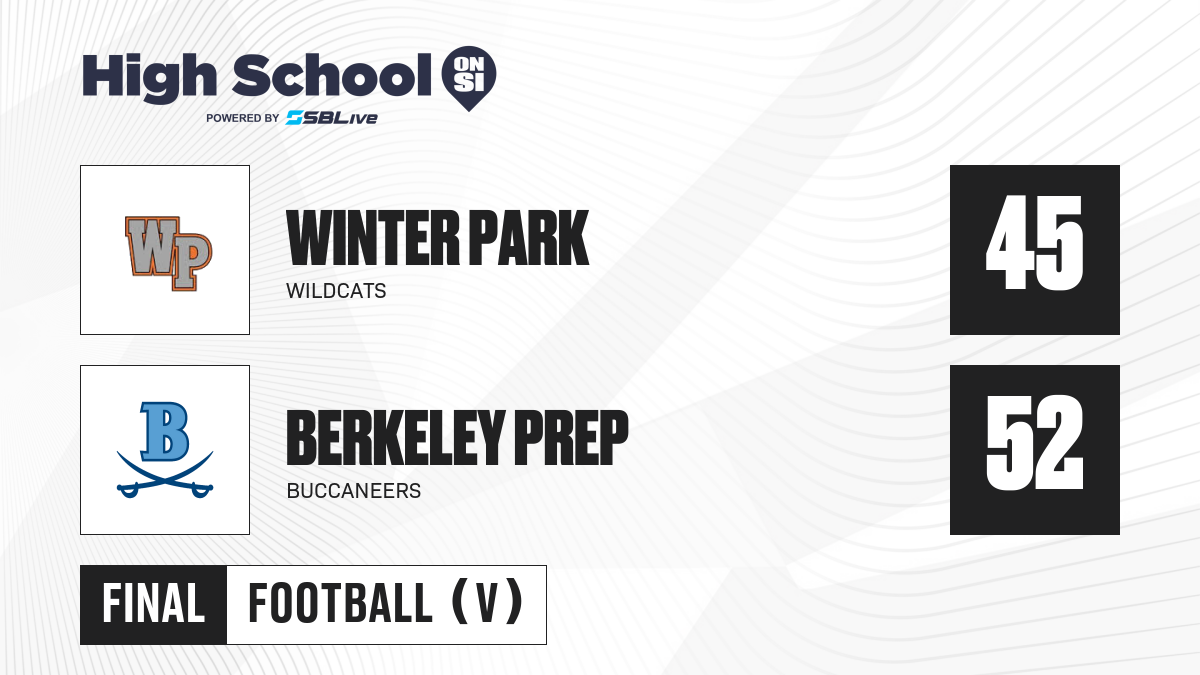 High School ON SI
POWERED BY SBLive

WP

WINTER PARK
WILDCATS

45

B

BERKELEY PREP
BUCCANEERS

52

FINAL FOOTBALL (V)